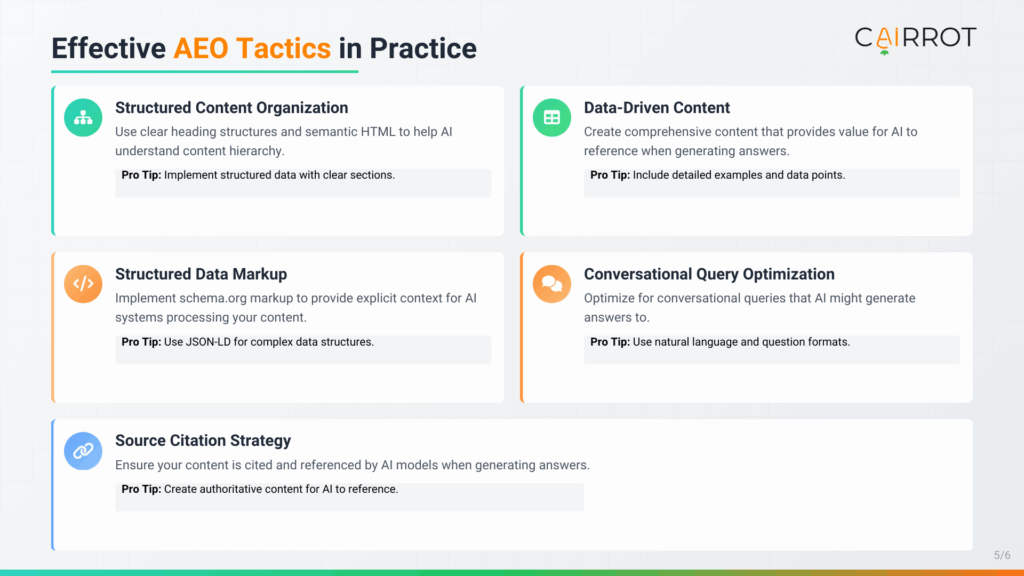 Effective AEO Tactics in Practice

CAIRROT

Structured Content Organization

Use clear heading structures and semantic HTML to help AI understand content hierarchy.

Pro Tip: Implement structured data with clear sections.

Data-Driven Content

Create comprehensive content that provides value for AI to reference when generating answers.

Pro Tip: Include detailed examples and data points.

Structured Data Markup

Implement schema.org markup to provide explicit context for AI systems processing your content.

Pro Tip: Use JSON-LD for complex data structures.

Conversational Query Optimization

Optimize for conversational queries that AI might generate answers to.

Pro Tip: Use natural language and question formats.

Source Citation Strategy

Ensure your content is cited and referenced by AI models when generating answers.

Pro Tip: Create authoritative content for AI to reference.

5/6